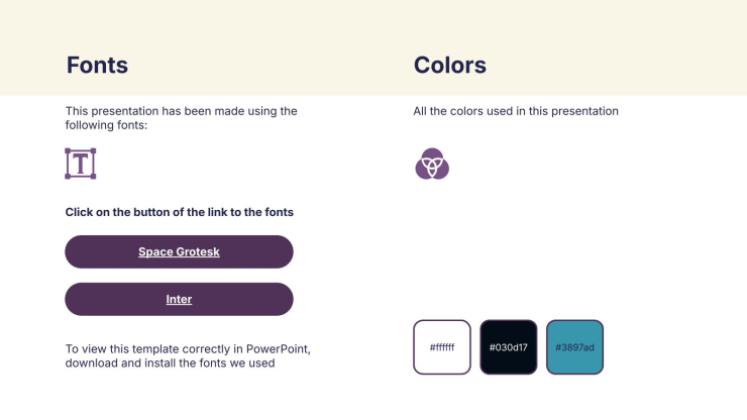 Fonts

This presentation has been made using the following fonts:

Click on the button of the link to the fonts

Space Grotesk

Inter

To view this template correctly in PowerPoint, download and install the fonts we used

Colors

All the colors used in this presentation

#ffffff

#030d17

#3897ad